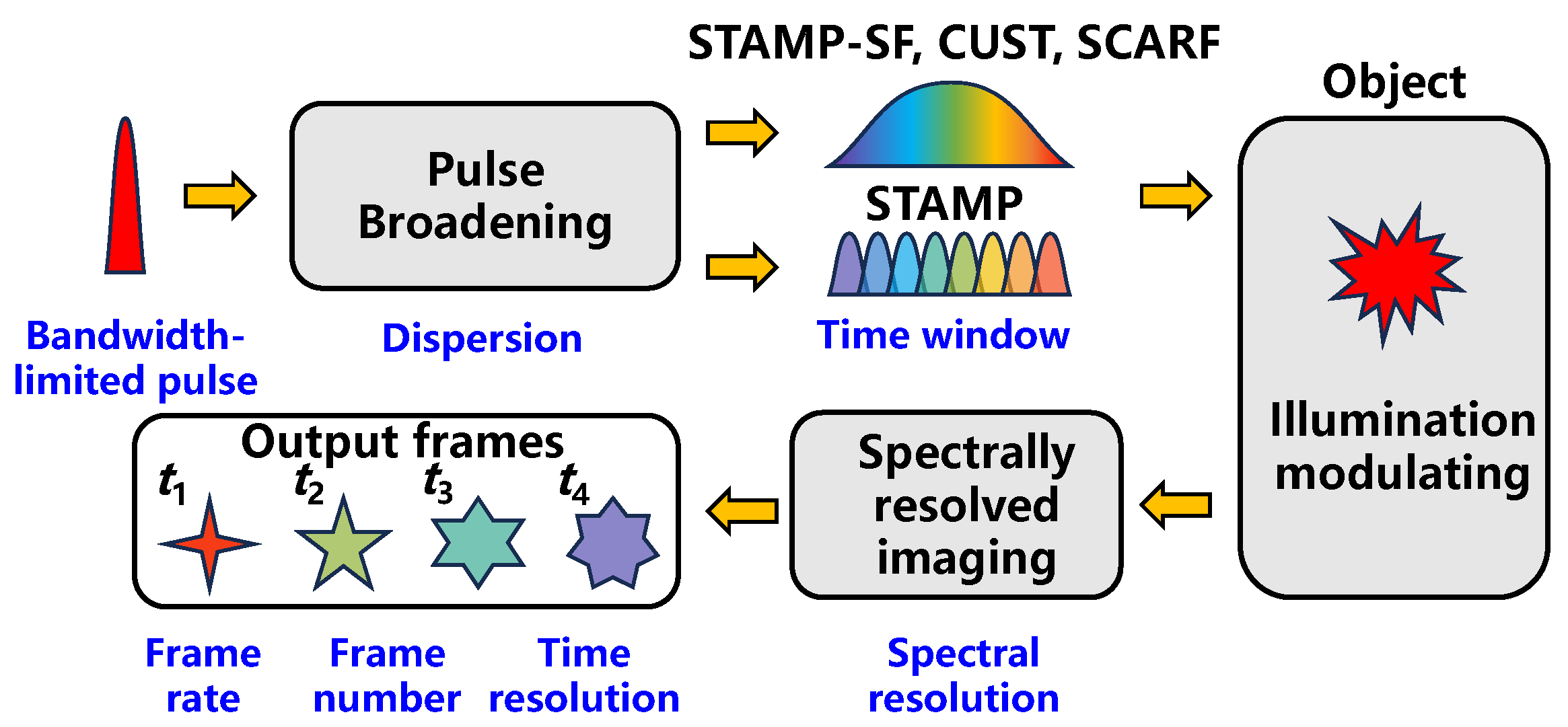 STAMP-SF, CUST, SCARF

Object

Pulse Broadening

STAMP

Bandwidth-limited pulse

Dispersion

Time window

Illumination modulating

Output frames

$t_1$ $t_2$ $t_3$ $t_4$

Spectrally resolved imaging

Frame rate

Frame number

Time resolution

Spectral resolution